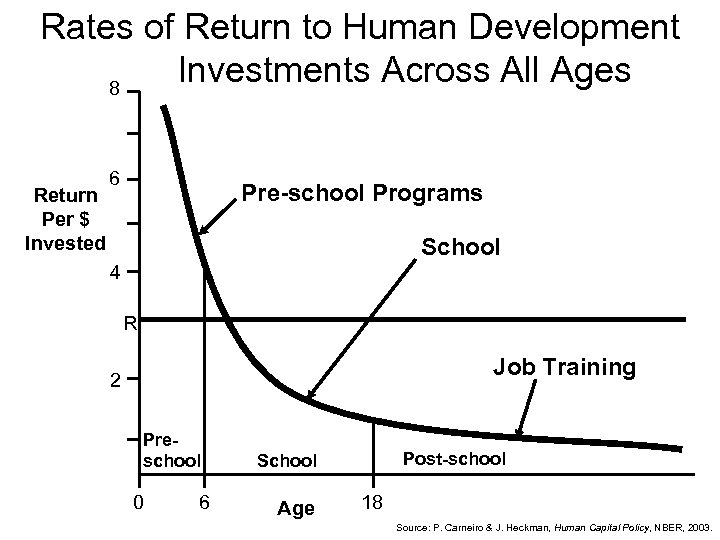 Rates of Return to Human Development Investments Across All Ages

8
6
4
R
2

Return Per $ Invested

Pre-school Programs

School

Job Training

Pre-school

School

Post-school

0
6
18

Age

Source: P. Carneiro & J. Heckman, Human Capital Policy, NBER, 2003.